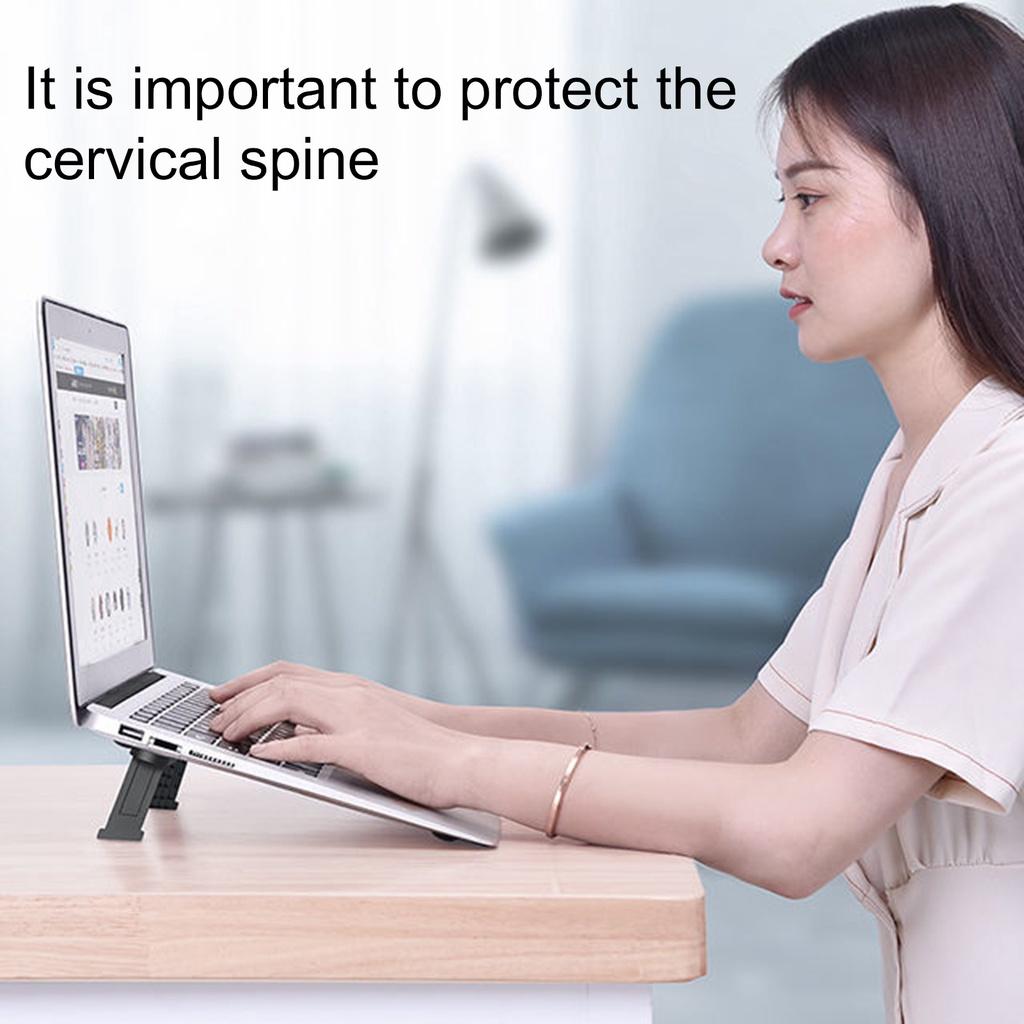 It is important to protect the cervical spine